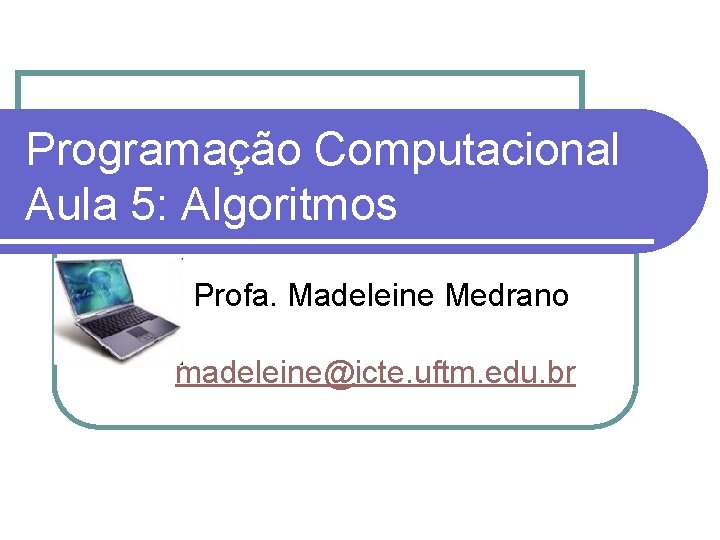 Programação Computacional
Aula 5: Algoritmos

Profa. Madeleine Medrano

madeleine@icte.uftm.edu.br